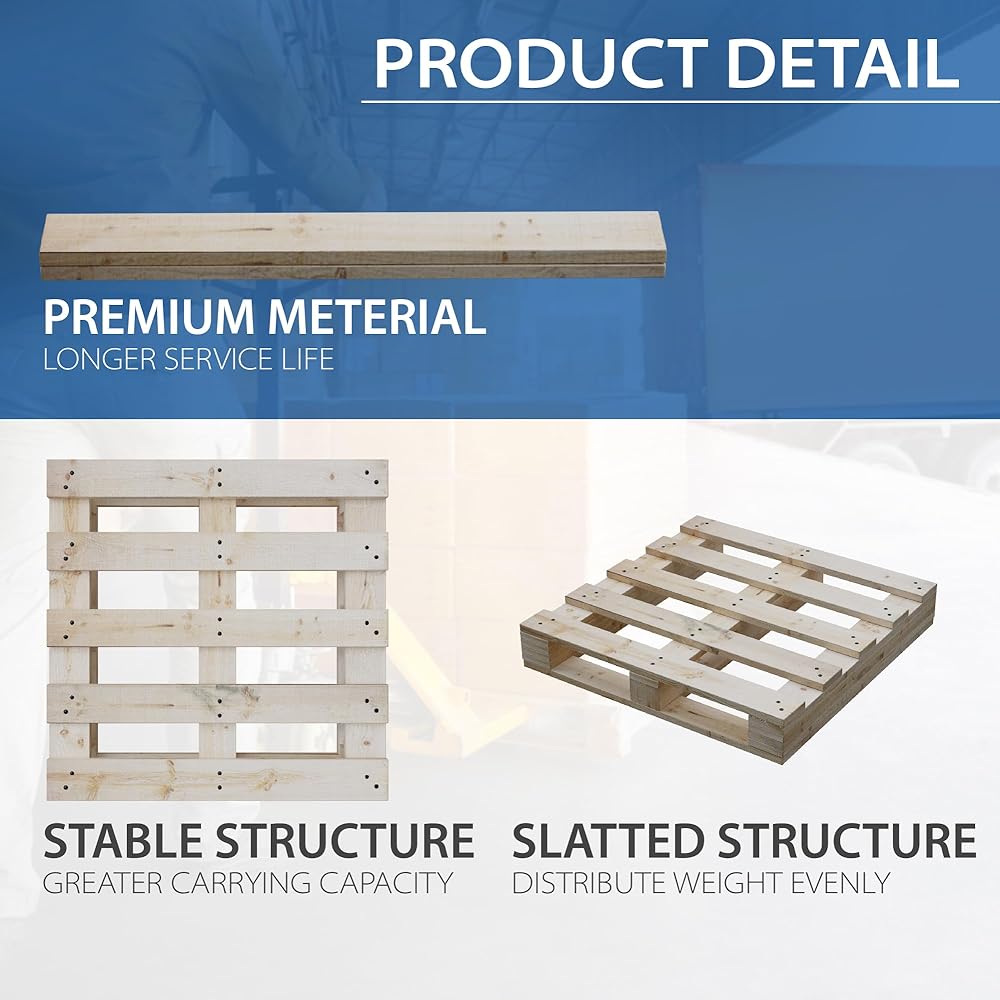 PRODUCT DETAIL

PREMIUM METERIAL
LONGER SERVICE LIFE

STABLE STRUCTURE
GREATER CARRYING CAPACITY

SLATTED STRUCTURE
DISTRIBUTE WEIGHT EVENLY